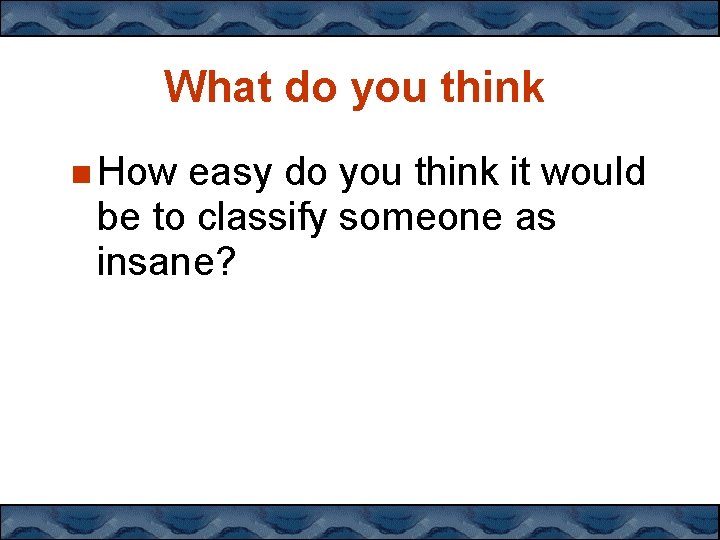 What do you think

How easy do you think it would be to classify someone as insane?